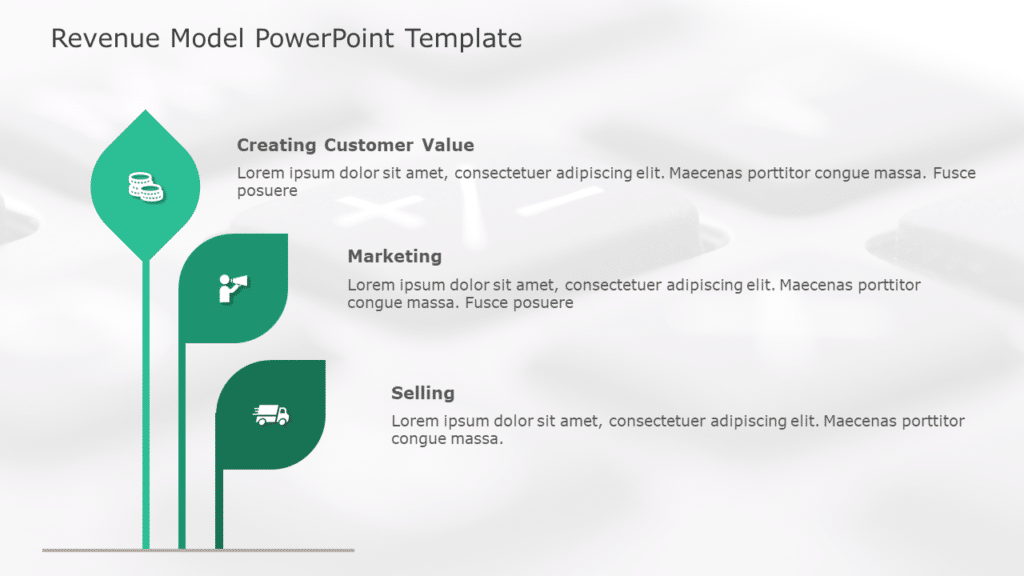 Revenue Model PowerPoint Template

Creating Customer Value
Lorem ipsum dolor sit amet, consectetuer adipiscing elit. Maecenas porttitor congue massa. Fusce posuere

Marketing
Lorem ipsum dolor sit amet, consectetuer adipiscing elit. Maecenas porttitor congue massa. Fusce posuere

Selling
Lorem ipsum dolor sit amet, consectetuer adipiscing elit. Maecenas porttitor congue massa.